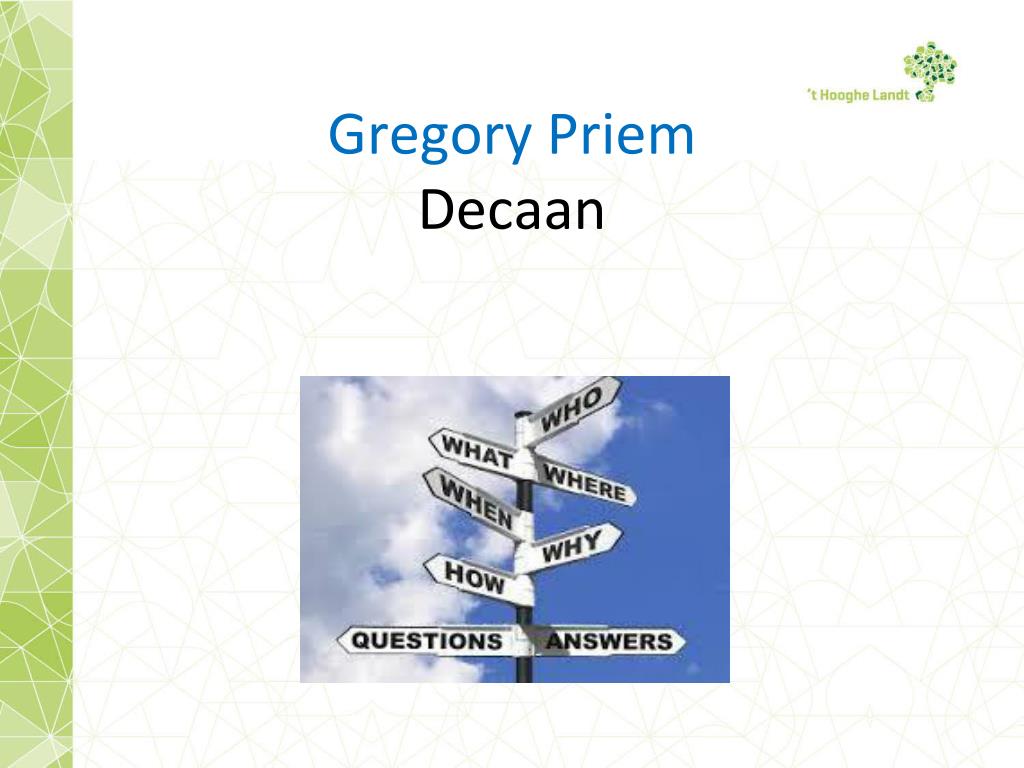 't Hooghe Landt

Gregory Priem
Decaan

WHO
WHAT
WHERE
WHEN
WHY
HOW
QUESTIONS
ANSWERS